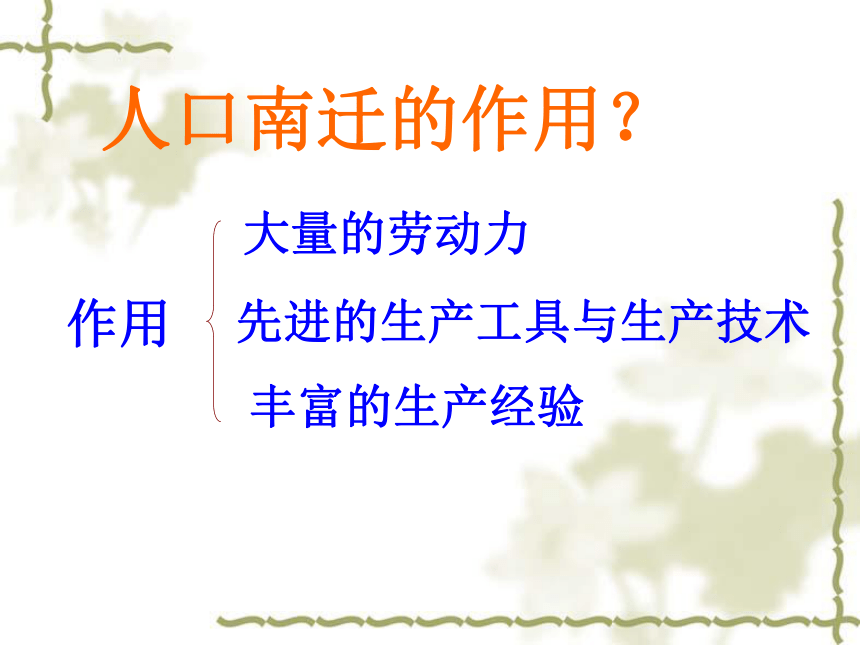 人口南迁的作用？

作用

大量的劳动力

先进的生产工具与生产技术

丰富的生产经验